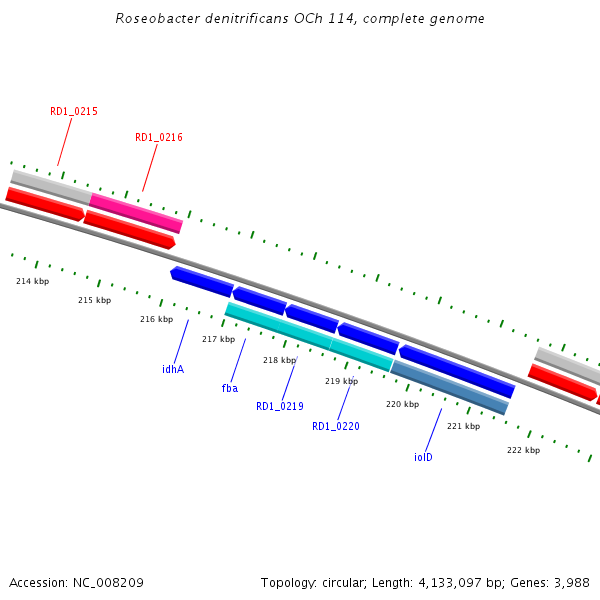 Roseobacter denitrificans OCh 114, complete genome

RD1_0215

RD1_0216

214 kbp

215 kbp

216 kbp

217 kbp

218 kbp

219 kbp

220 kbp

221 kbp

222 kbp

idhA

fba

RD1_0219

RD1_0220

iolD

Accession: NC_008209

Topology: circular; Length: 4,133,097 bp; Genes: 3,988